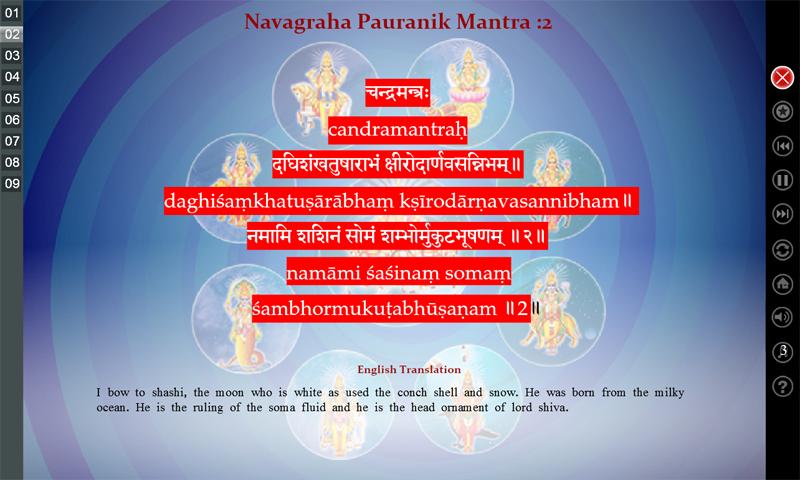 01
02
03
04
05
06
07
08
09

Navagraha Pauranik Mantra :2

चन्द्रमन्त्रः
candramantraḥ
दघिशंखतुषाराभं क्षीरोदार्णवसन्निभम् ॥
daghiśaṃkhatuṣārābhaṃ kṣīrodārṇavasannibham ॥
नमामि शशिनं सोमं शम्भोर्मुकुटभूषणम् ॥ २ ॥
namāmi śaśinaṃ somaṃ
śambhormukuṭabhūṣaṇam ॥ 2 ॥

English Translation
I bow to shashi, the moon who is white as used the conch shell and snow. He was born from the milky ocean. He is the ruling of the soma fluid and he is the head ornament of lord shiva.

3